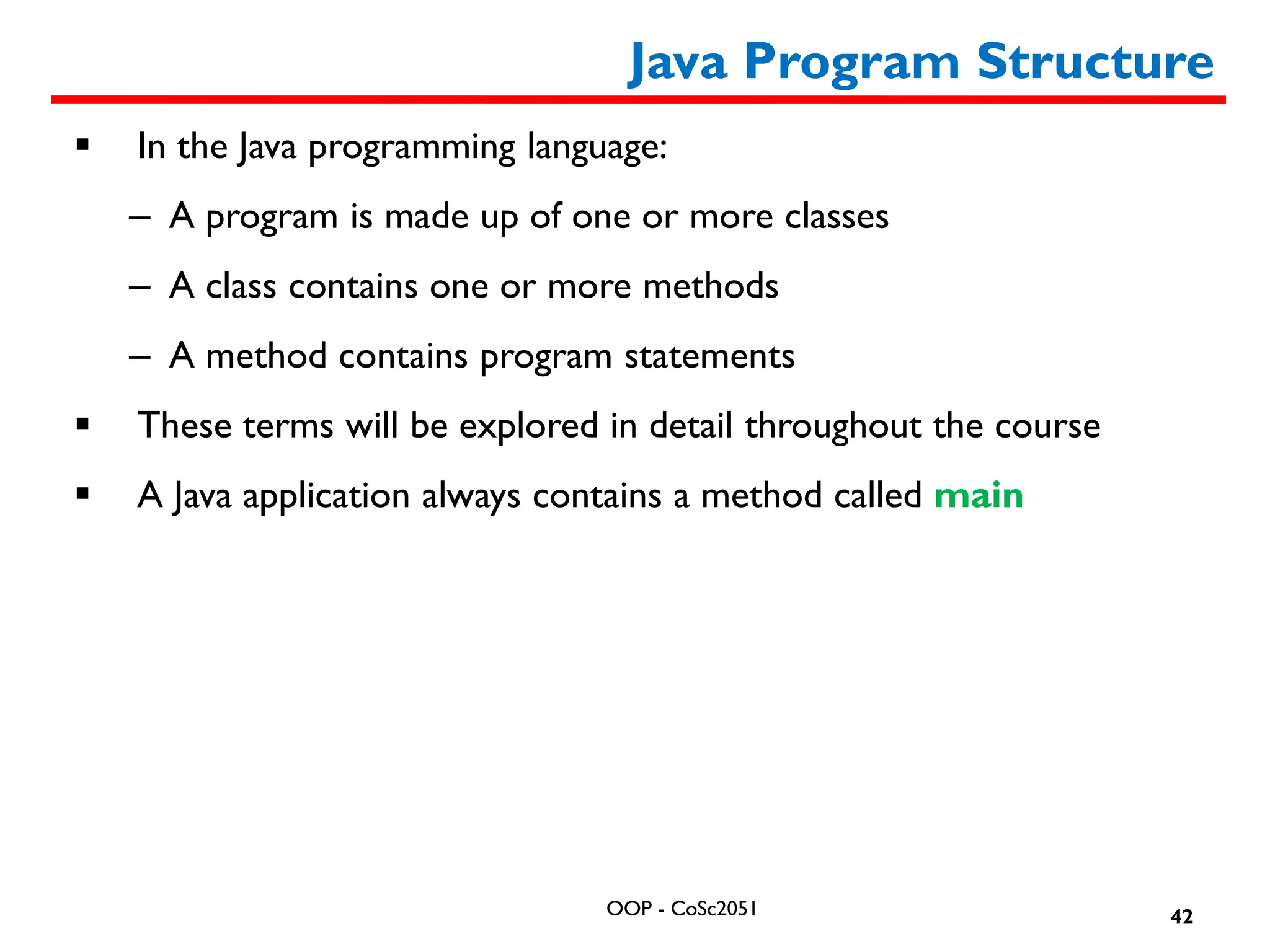 Java Program Structure

▪ In the Java programming language:

– A program is made up of one or more classes

– A class contains one or more methods

– A method contains program statements

▪ These terms will be explored in detail throughout the course

▪ A Java application always contains a method called main

OOP - CoSc2051

42